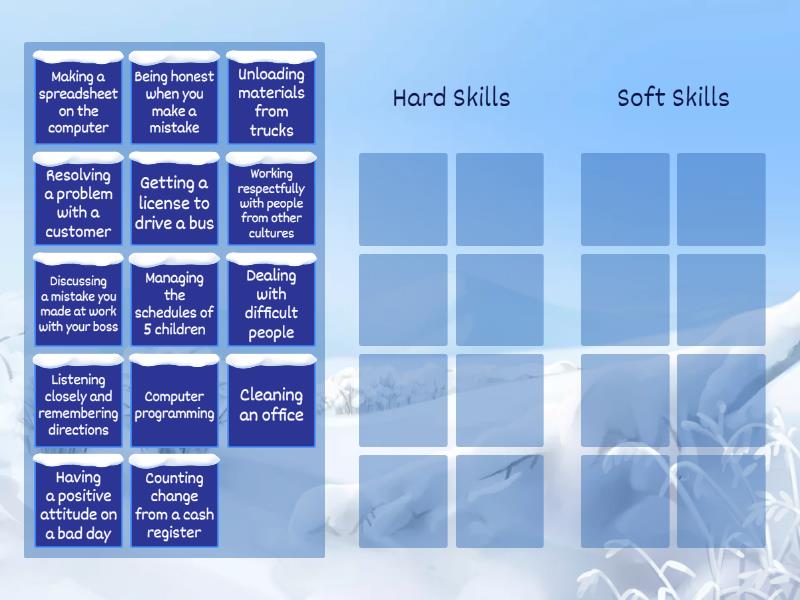 Making a spreadsheet on the computer

Being honest when you make a mistake

Unloading materials from trucks

Resolving a problem with a customer

Getting a license to drive a bus

Working respectfully with people from other cultures

Discussing a mistake you made at work with your boss

Managing the schedules of 5 children

Dealing with difficult people

Listening closely and remembering directions

Computer programming

Cleaning an office

Having a positive attitude on a bad day

Counting change from a cash register

Hard Skills

Soft Skills